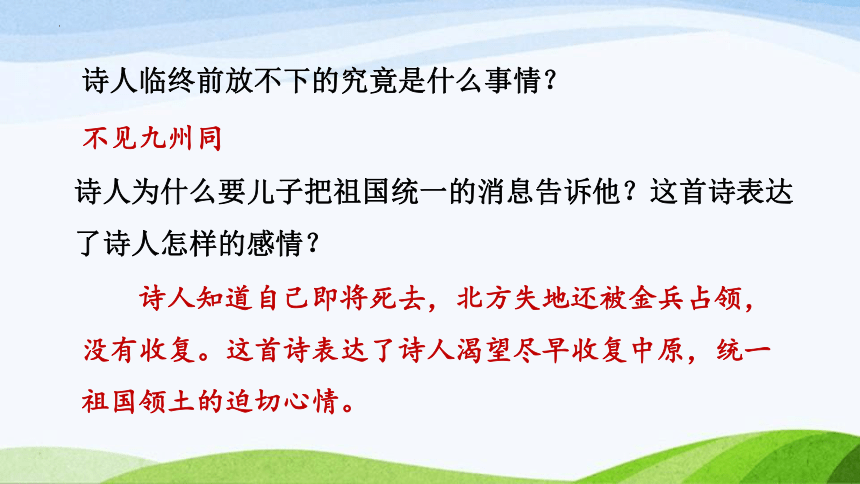 诗人临终前放不下的究竟是什么事情？

不见九州同

诗人为什么要儿子把祖国统一的消息告诉他？这首诗表达了诗人怎样的感情？

诗人知道自己即将死去，北方失地还被金兵占领，没有收复。这首诗表达了诗人渴望尽早收复中原，统一祖国领土的迫切心情。